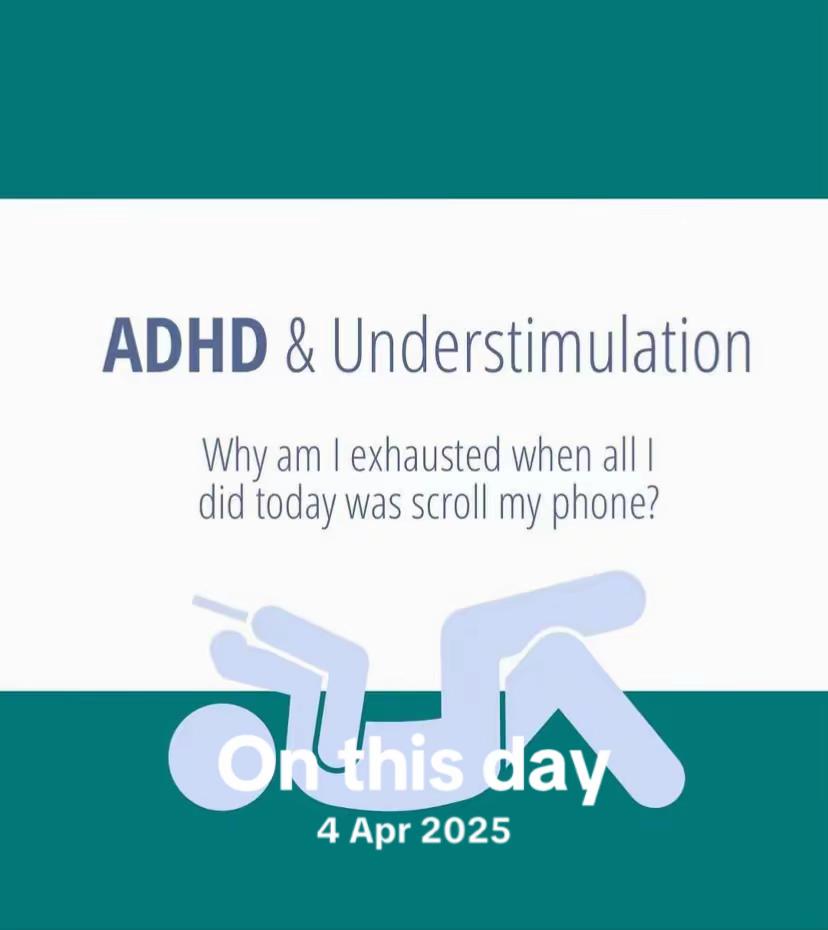 ADHD & Understimulation

Why am I exhausted when all I did today was scroll my phone?

On this day
4 Apr 2025